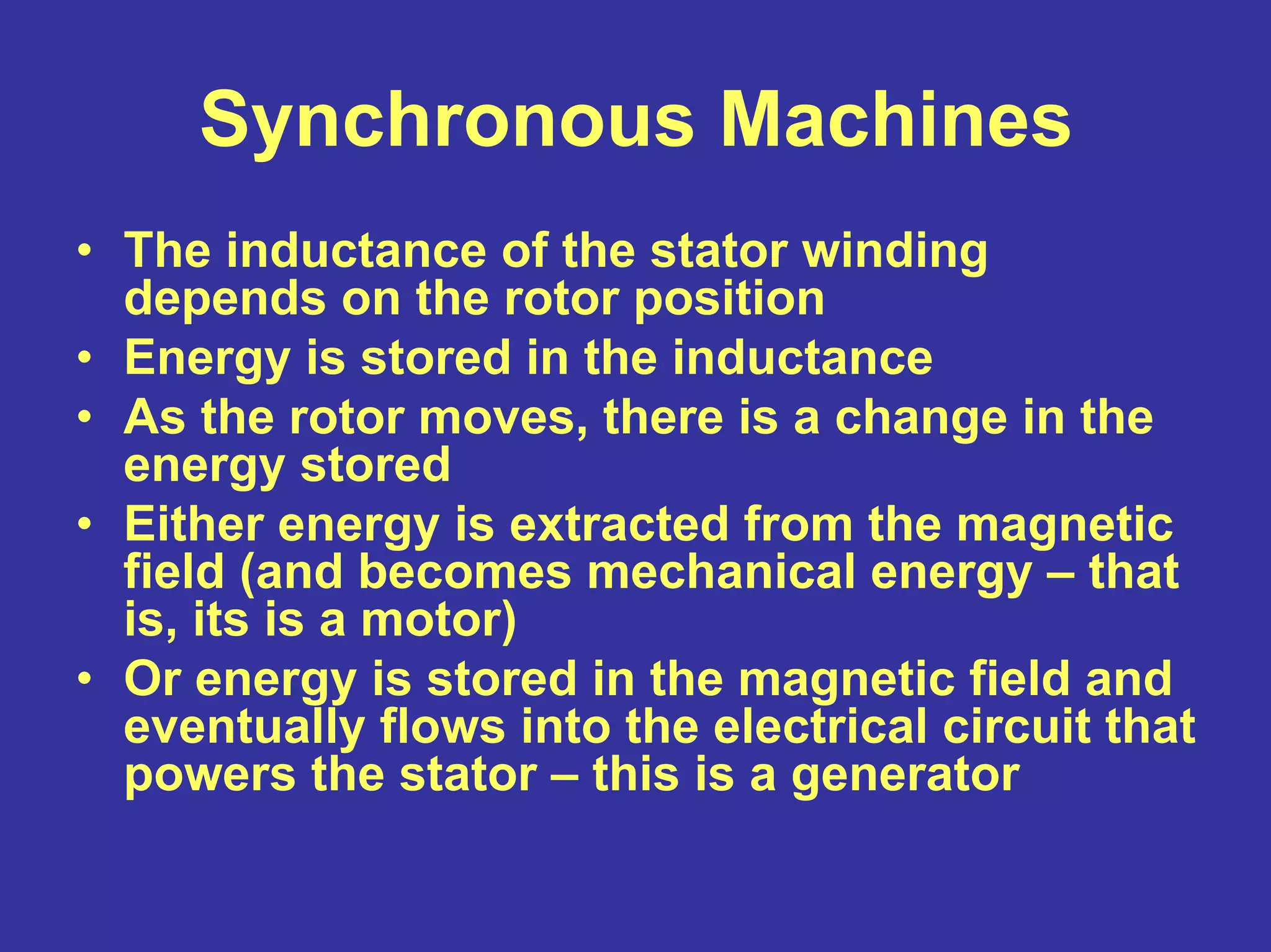 Synchronous Machines

• The inductance of the stator winding depends on the rotor position
• Energy is stored in the inductance
• As the rotor moves, there is a change in the energy stored
• Either energy is extracted from the magnetic field (and becomes mechanical energy – that is, its is a motor)
• Or energy is stored in the magnetic field and eventually flows into the electrical circuit that powers the stator – this is a generator